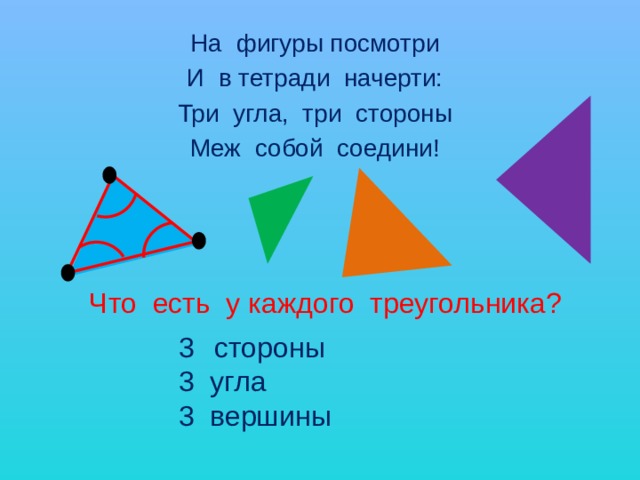 На фигуры посмотри
И в тетради начерти:
Три угла, три стороны
Меж собой соедини!

Что есть у каждого треугольника?

3 стороны
3 угла
3 вершины